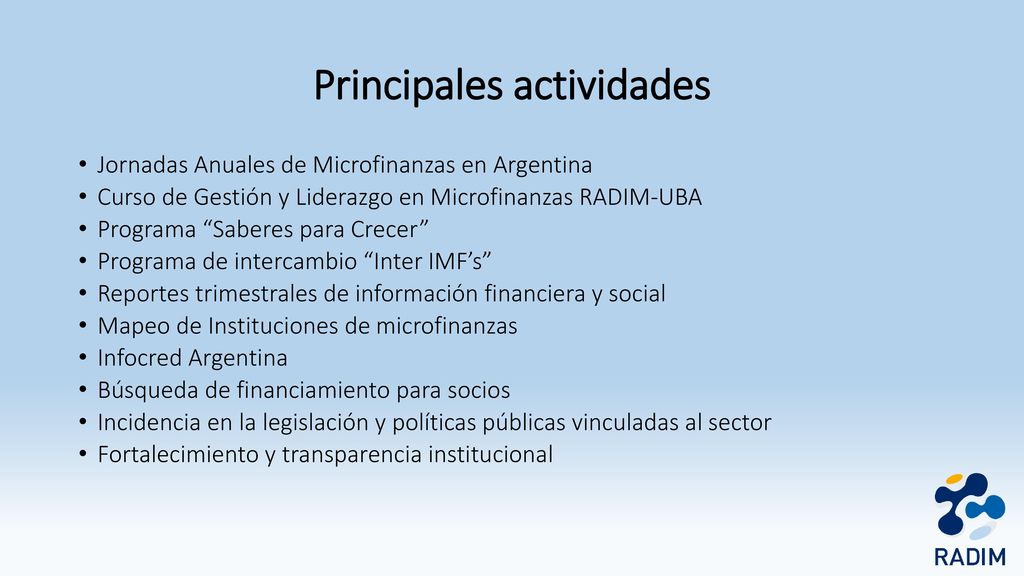 Principales actividades

• Jornadas Anuales de Microfinanzas en Argentina
• Curso de Gestión y Liderazgo en Microfinanzas RADIM-UBA
• Programa “Saberes para Crecer”
• Programa de intercambio “Inter IMF’s”
• Reportes trimestrales de información financiera y social
• Mapeo de Instituciones de microfinanzas
• Infocred Argentina
• Búsqueda de financiamiento para socios
• Incidencia en la legislación y políticas públicas vinculadas al sector
• Fortalecimiento y transparencia institucional

RADIM